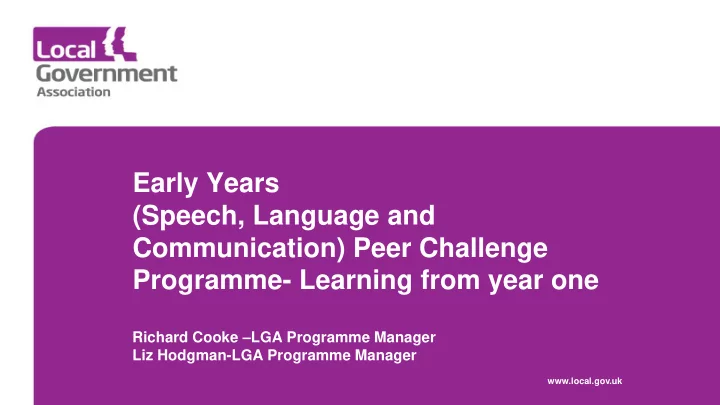 Local Government Association

Early Years
(Speech, Language and Communication) Peer Challenge Programme- Learning from year one

Richard Cooke –LGA Programme Manager
Liz Hodgman-LGA Programme Manager

www.local.gov.uk